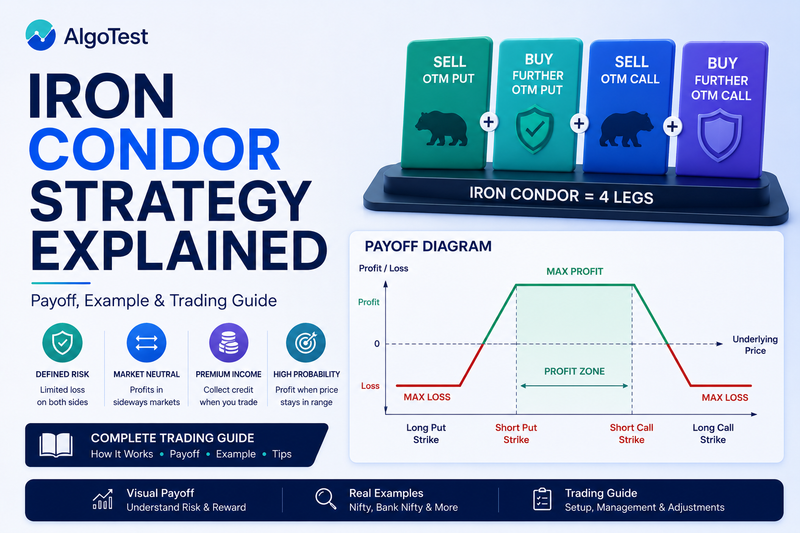 AlgoTest

IRON CONDOR STRATEGY EXPLAINED

Payoff, Example & Trading Guide

DEFINED RISK
Limited loss on both sides

MARKET NEUTRAL
Profits in sideways markets

PREMIUM INCOME
Collect credit when you trade

HIGH PROBABILITY
Profit when price stays in range

COMPLETE TRADING GUIDE
How It Works • Payoff • Example • Tips

SELL OTM PUT + BUY FURTHER OTM PUT + SELL OTM CALL + BUY FURTHER OTM CALL

IRON CONDOR = 4 LEGS

PAYOFF DIAGRAM

Profit / Loss

Profit

0

Loss

MAX PROFIT

PROFIT ZONE

MAX LOSS

MAX LOSS

Underlying Price

Long Put Strike

Short Put Strike

Short Call Strike

Long Call Strike

Visual Payoff
Understand Risk & Reward

Real Examples
Nifty, Bank Nifty & More

Trading Guide
Setup, Management & Adjustments